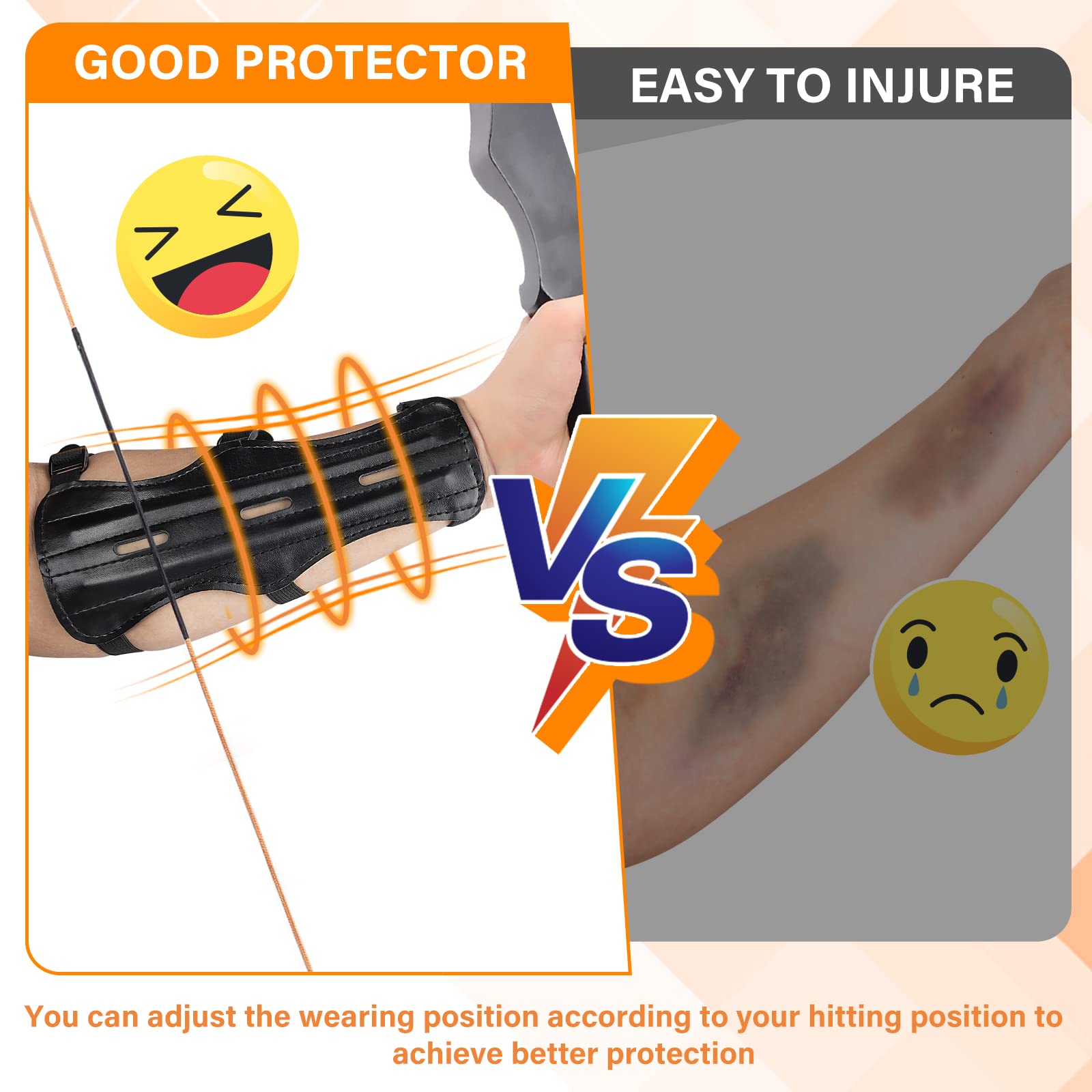 GOOD PROTECTOR

EASY TO INJURE

VS

You can adjust the wearing position according to your hitting position to achieve better protection